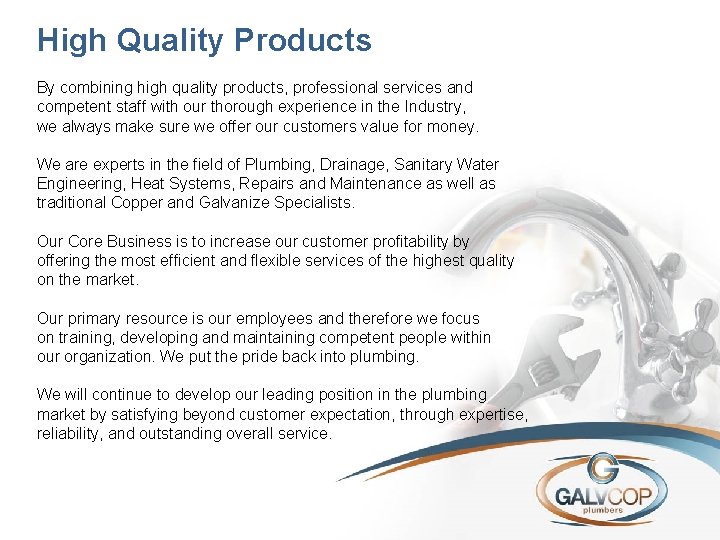 High Quality Products

By combining high quality products, professional services and competent staff with our thorough experience in the Industry, we always make sure we offer our customers value for money.

We are experts in the field of Plumbing, Drainage, Sanitary Water Engineering, Heat Systems, Repairs and Maintenance as well as traditional Copper and Galvanize Specialists.

Our Core Business is to increase our customer profitability by offering the most efficient and flexible services of the highest quality on the market.

Our primary resource is our employees and therefore we focus on training, developing and maintaining competent people within our organization. We put the pride back into plumbing.

We will continue to develop our leading position in the plumbing market by satisfying beyond customer expectation, through expertise, reliability, and outstanding overall service.

G
GALVCOP
plumbers